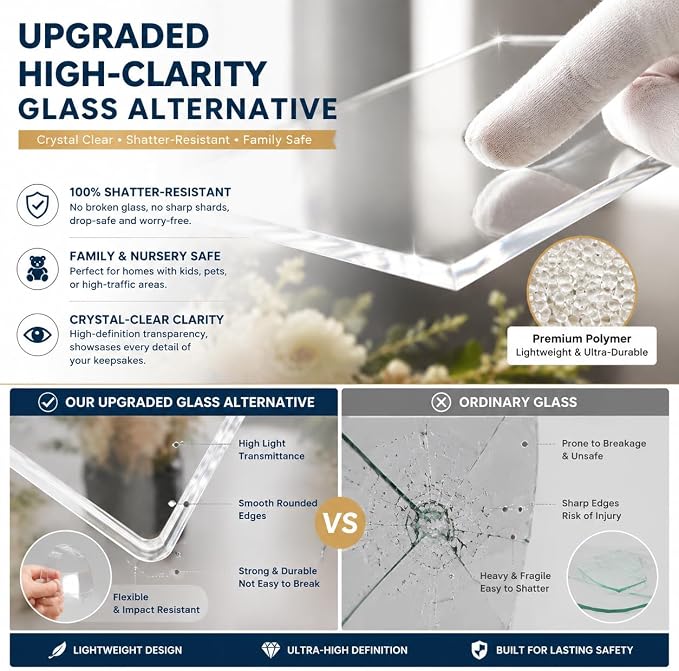 UPGRADED HIGH-CLARITY GLASS ALTERNATIVE

Crystal Clear • Shatter-Resistant • Family Safe

100% SHATTER-RESISTANT
No broken glass, no sharp shards, drop-safe and worry-free.

FAMILY & NURSERY SAFE
Perfect for homes with kids, pets, or high-traffic areas.

CRYSTAL-CLEAR CLARITY
High-definition transparency, showsases every detail of your keepsakes.

Premium Polymer
Lightweight & Ultra-Durable

OUR UPGRADED GLASS ALTERNATIVE

High Light Transmittance

Smooth Rounded Edges

Strong & Durable Not Easy to Break

Flexible & Impact Resistant

VS

ORDINARY GLASS

Prone to Breakage & Unsafe

Sharp Edges Risk of Injury

Heavy & Fragile Easy to Shatter

LIGHTWEIGHT DESIGN

ULTRA-HIGH DEFINITION

BUILT FOR LASTING SAFETY